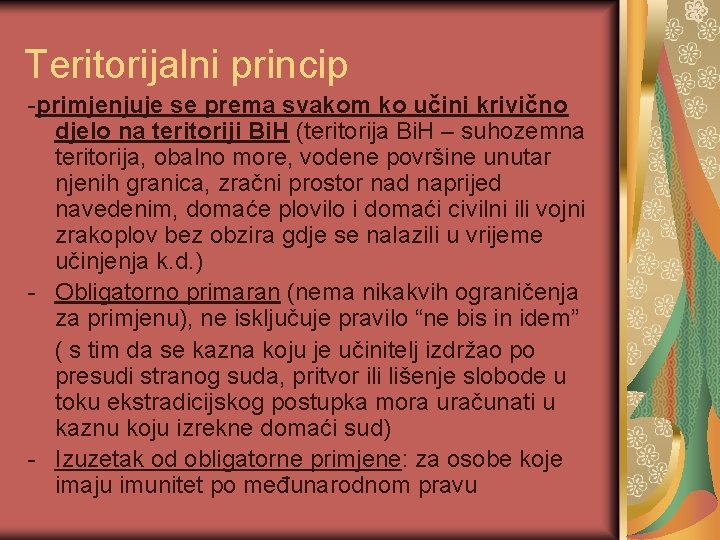 Teritorijalni princip

-primjenjuje se prema svakom ko učini krivično djelo na teritoriji BiH (teritorija BiH – suhozemna teritorija, obalno more, vodene površine unutar njenih granica, zračni prostor nad naprijed navedenim, domaće plovilo i domaći civilni ili vojni zrakoplov bez obzira gdje se nalazili u vrijeme učinjenja k.d.)

- Obligatorno primaran (nema nikakvih ograničenja za primjenu), ne isključuje pravilo “ne bis in idem”

( s tim da se kazna koju je učinitelj izdržao po presudi stranog suda, pritvor ili lišenje slobode u toku ekstradicijskog postupka mora uračunati u kaznu koju izrekne domaći sud)

- Izuzetak od obligatorne primjene: za osobe koje imaju imunitet po međunarodnom pravu